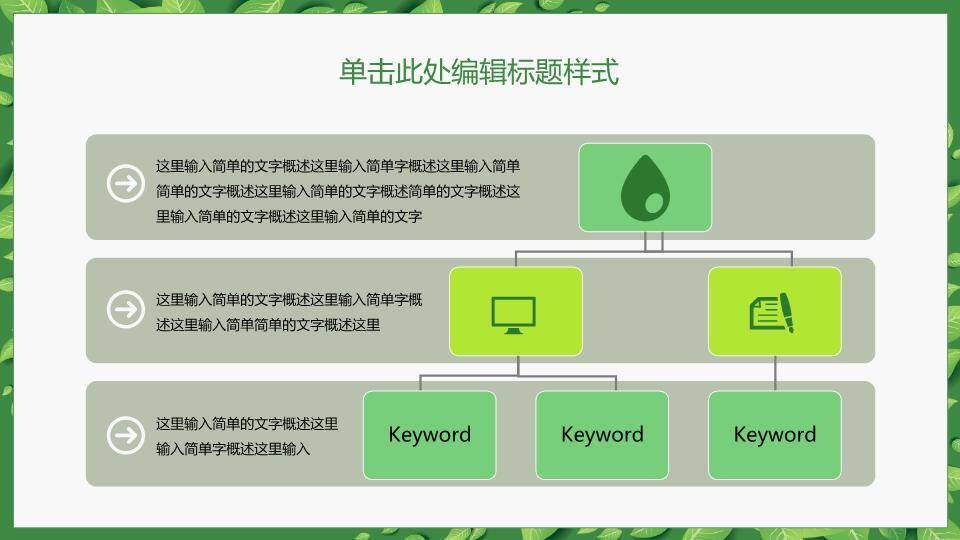 单击此处编辑标题样式

这里输入简单的文字概述这里输入简单字概述这里输入简单简单的文字概述这里输入简单的文字概述简单的文字概述这里输入简单的文字概述这里输入简单的文字

这里输入简单的文字概述这里输入简单字概述这里输入简单简单的文字概述这里

这里输入简单的文字概述这里输入简单字概述这里输入

Keyword

Keyword

Keyword